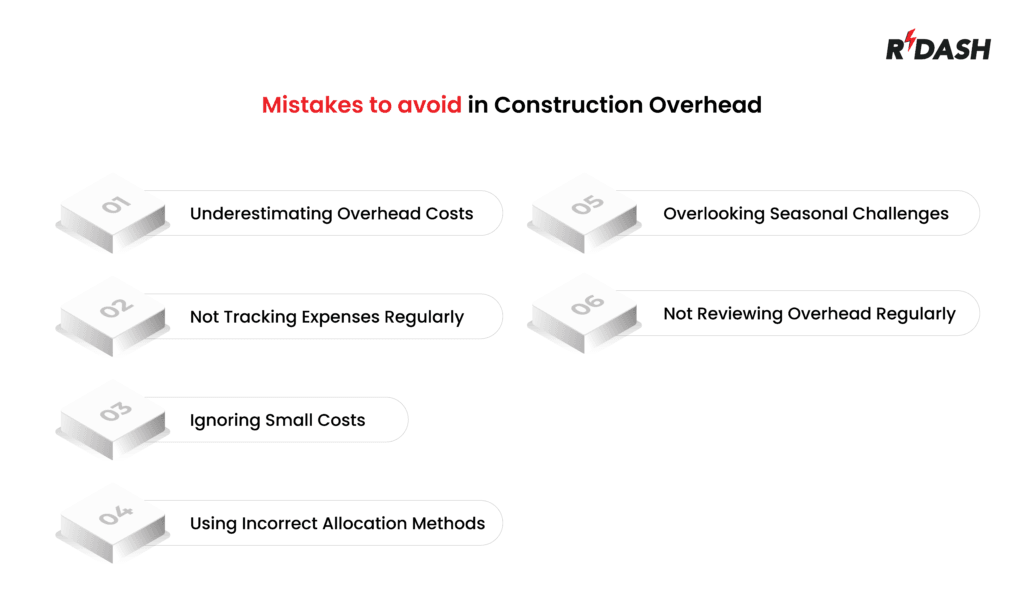 RDASH

Mistakes to avoid in Construction Overhead

01 Underestimating Overhead Costs

02 Not Tracking Expenses Regularly

03 Ignoring Small Costs

04 Using Incorrect Allocation Methods

05 Overlooking Seasonal Challenges

06 Not Reviewing Overhead Regularly